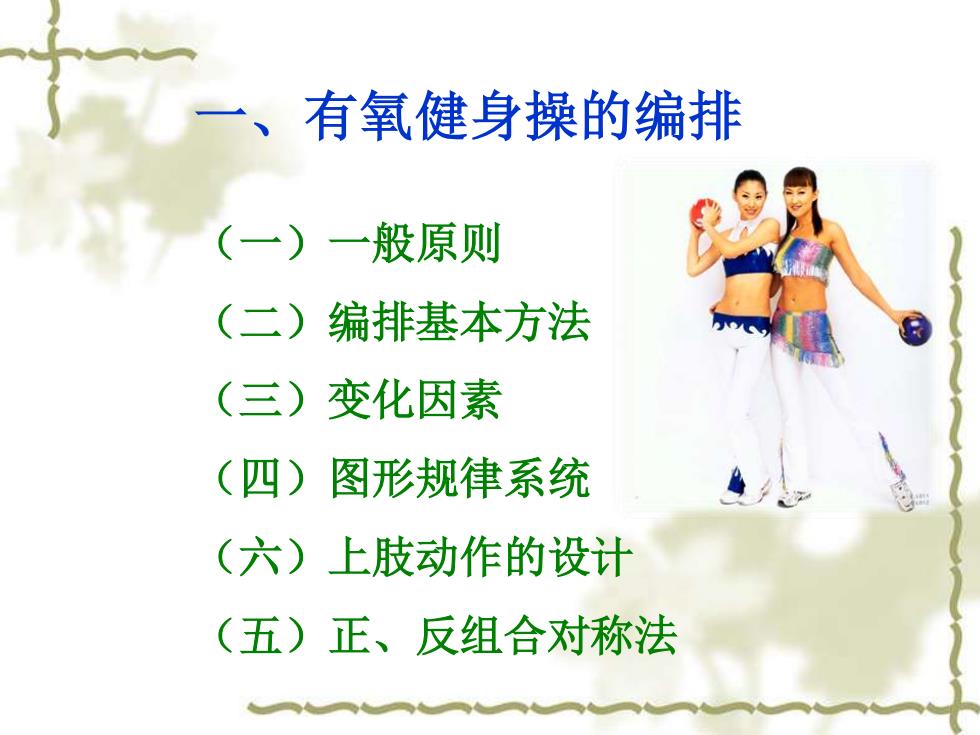 一、有氧健身操的编排

（一）一般原则

（二）编排基本方法

（三）变化因素

（四）图形规律系统

（六）上肢动作的设计

（五）正、反组合对称法